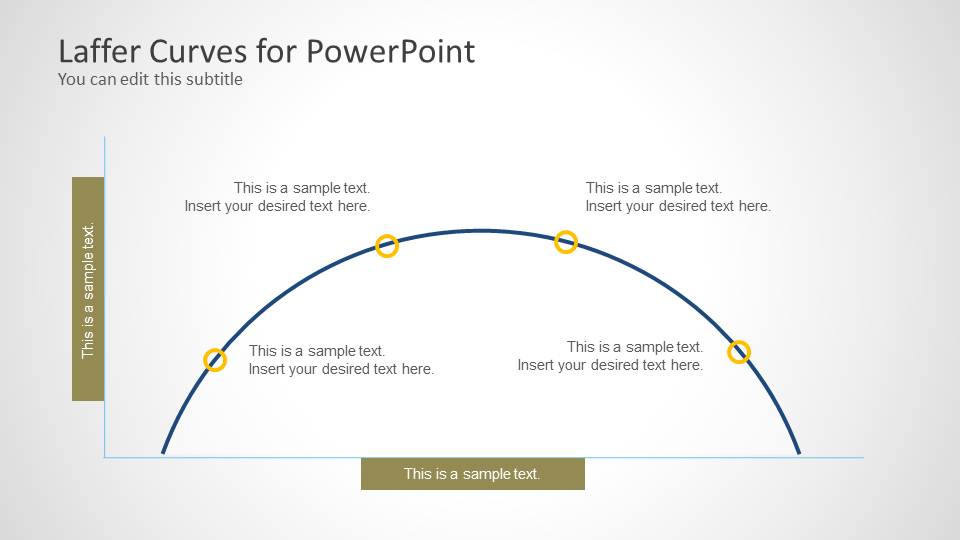 Laffer Curves for PowerPoint
You can edit this subtitle

This is a sample text.

This is a sample text.
Insert your desired text here.

This is a sample text.
Insert your desired text here.

This is a sample text.
Insert your desired text here.

This is a sample text.
Insert your desired text here.

This is a sample text.